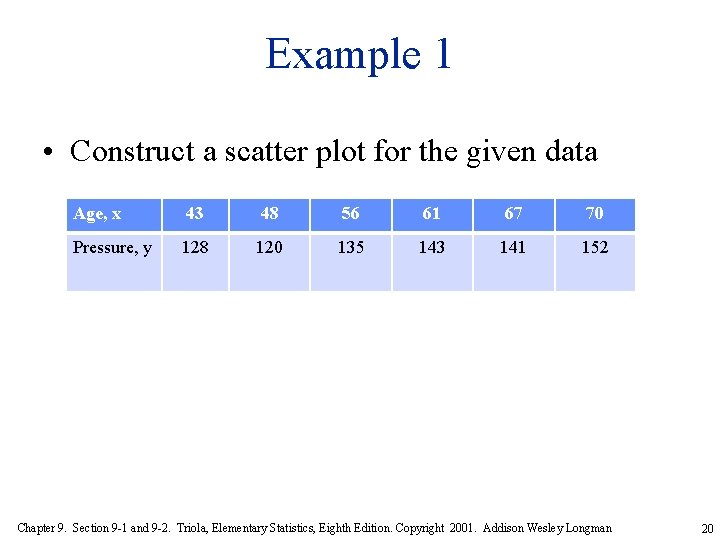 Example 1

• Construct a scatter plot for the given data

| Age, x | 43 | 48 | 56 | 61 | 67 | 70 |
|---|---|---|---|---|---|---|
| Pressure, y | 128 | 120 | 135 | 143 | 141 | 152 |

Chapter 9. Section 9-1 and 9-2. Triola, Elementary Statistics, Eighth Edition. Copyright 2001. Addison Wesley Longman

20